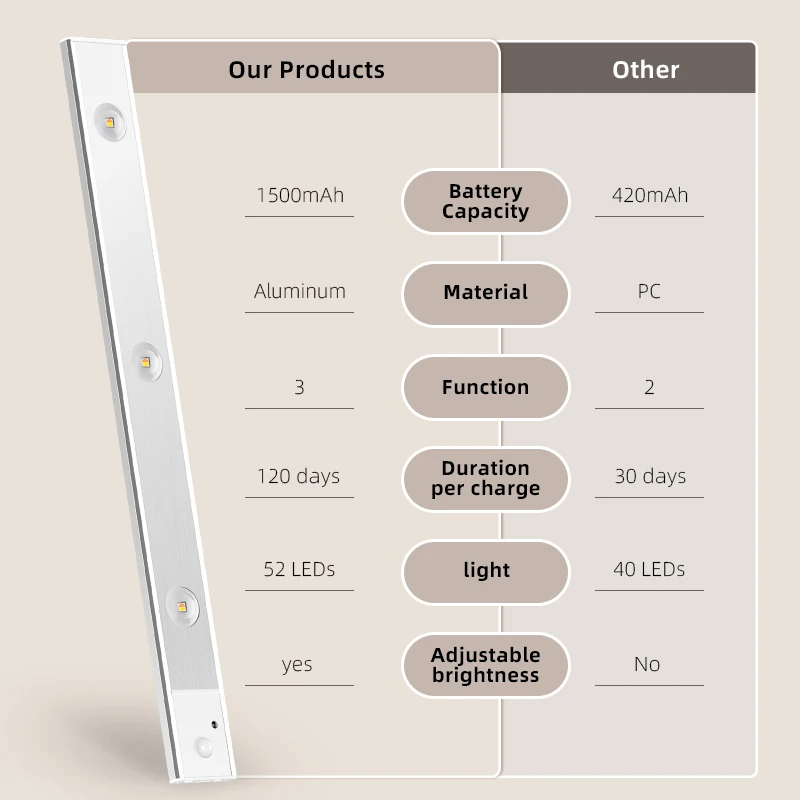 | Our Products | | Other |
|---|---|---|
| 1500mAh | Battery Capacity | 420mAh |
| Aluminum | Material | PC |
| 3 | Function | 2 |
| 120 days | Duration per charge | 30 days |
| 52 LEDs | light | 40 LEDs |
| yes | Adjustable brightness | No |